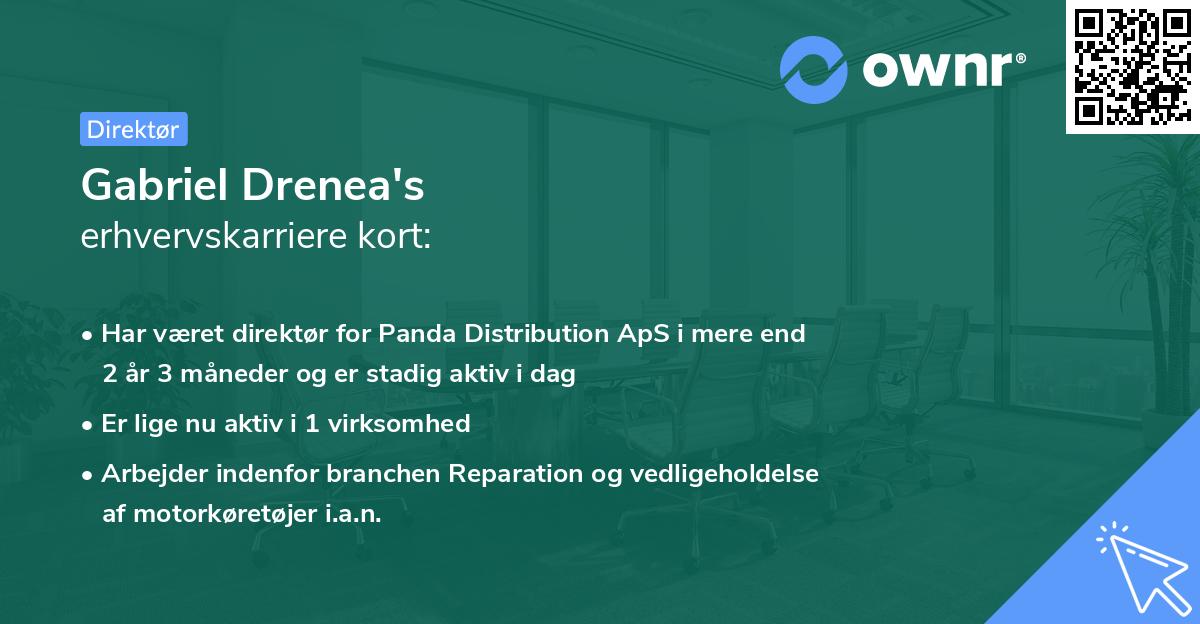 ownr®

Direktør

Gabriel Drenea's
erhvervskarriere kort:

• Har været direktør for Panda Distribution ApS i mere end 2 år 3 måneder og er stadig aktiv i dag
• Er lige nu aktiv i 1 virksomhed
• Arbejder indenfor branchen Reparation og vedligeholdelse af motorkøretøjer i.a.n.